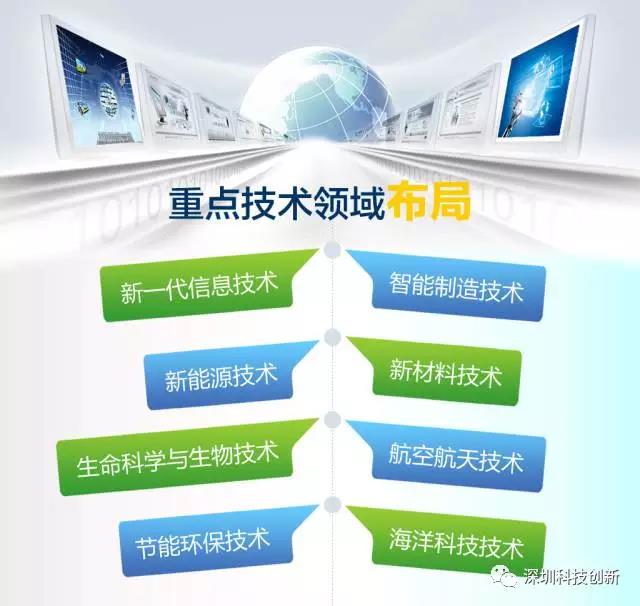 重点技术领域布局

新一代信息技术

智能制造技术

新能源技术

新材料技术

生命科学与生物技术

航空航天技术

节能环保技术

海洋科技技术

深圳科技创新